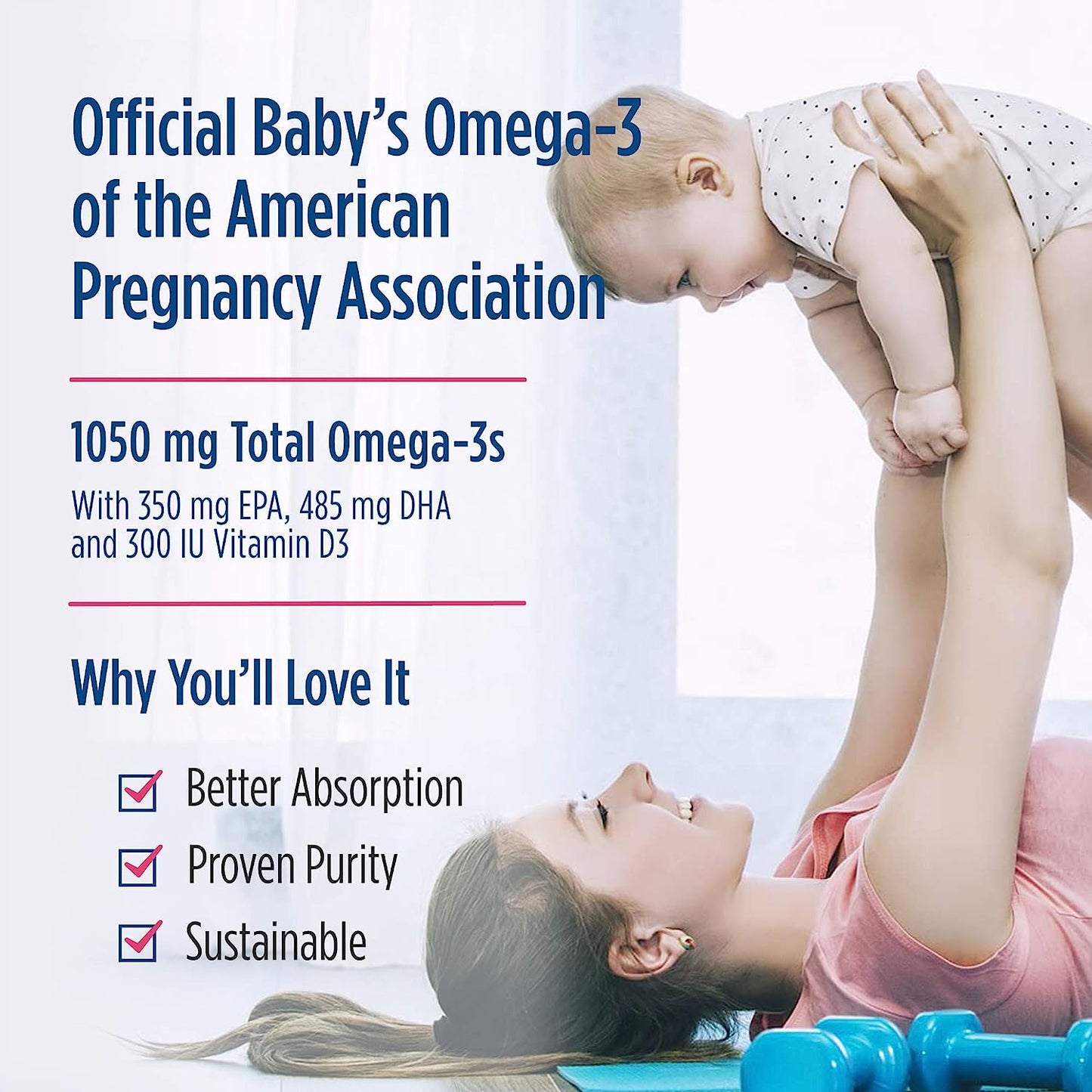 Official Baby's Omega-3 of the American Pregnancy Association

1050 mg Total Omega-3s

With 350 mg EPA, 485 mg DHA and 300 IU Vitamin D3

Why You'll Love It

Better Absorption

Proven Purity

Sustainable